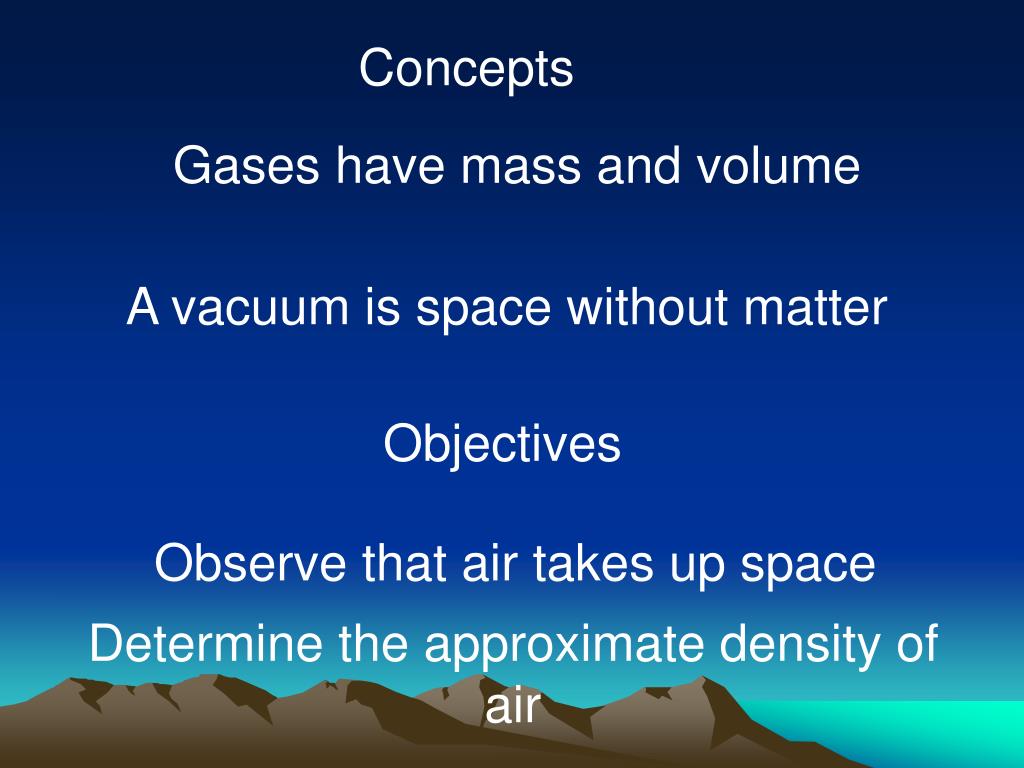 Concepts

Gases have mass and volume

A vacuum is space without matter

Objectives

Observe that air takes up space

Determine the approximate density of air